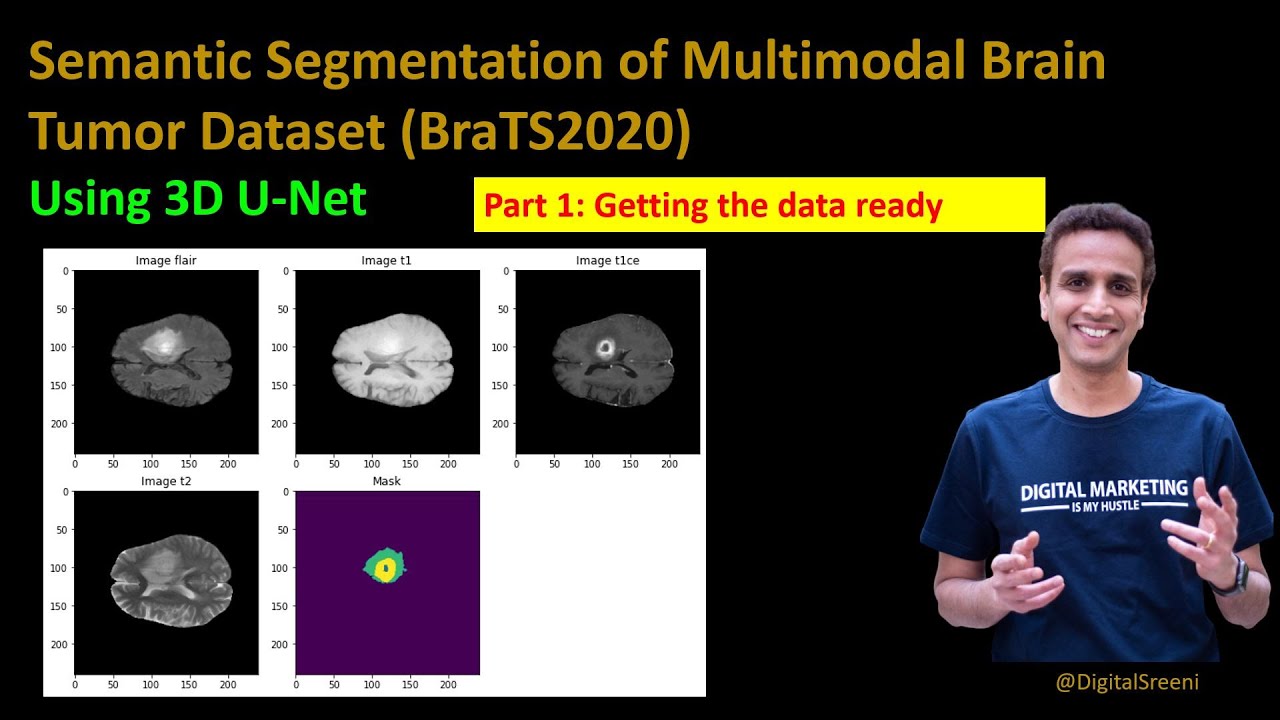 Semantic Segmentation of Multimodal Brain Tumor Dataset (BraTS2020)

Using 3D U-Net

Part 1: Getting the data ready

Image flair

0
50
100
150
200
0 50 100 150 200

Image t1

0
50
100
150
200
0 50 100 150 200

Image t1ce

0
50
100
150
200
0 50 100 150 200

Image t2

0
50
100
150
200
0 50 100 150 200

Mask

0
50
100
150
200
0 50 100 150 200

DIGITAL MARKETING
IS MY HUSTLE

@DigitalSreeni